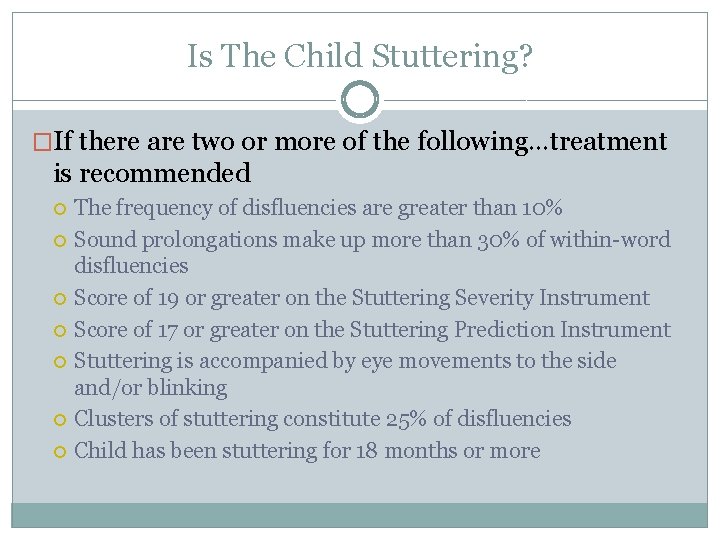 Is The Child Stuttering?

If there are two or more of the following…treatment is recommended

The frequency of disfluencies are greater than 10%

Sound prolongations make up more than 30% of within-word disfluencies

Score of 19 or greater on the Stuttering Severity Instrument

Score of 17 or greater on the Stuttering Prediction Instrument

Stuttering is accompanied by eye movements to the side and/or blinking

Clusters of stuttering constitute 25% of disfluencies

Child has been stuttering for 18 months or more